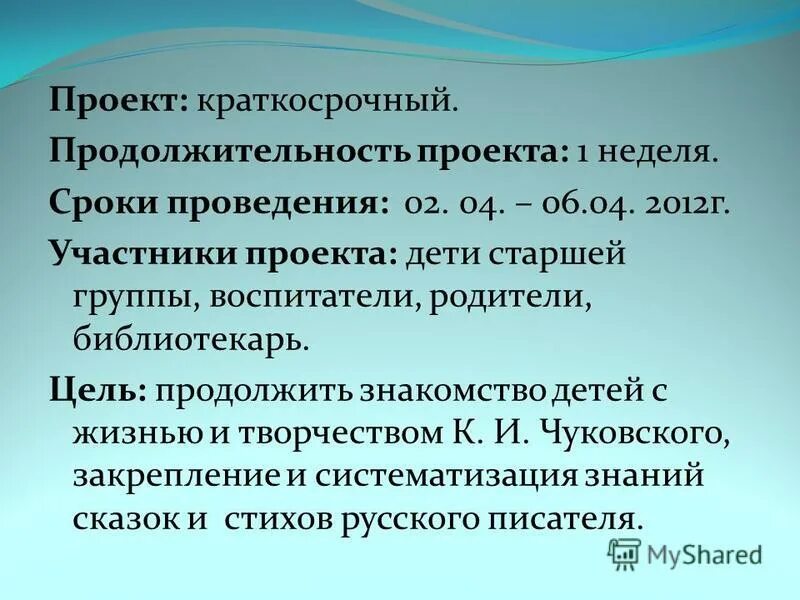 Проект: краткосрочный.

Продолжительность проекта: 1 неделя.

Сроки проведения: 02. 04. – 06.04. 2012г.

Участники проекта: дети старшей группы, воспитатели, родители, библиотекарь.

Цель: продолжить знакомство детей с жизнью и творчеством К. И. Чуковского, закрепление и систематизация знаний сказок и стихов русского писателя.

MyShared